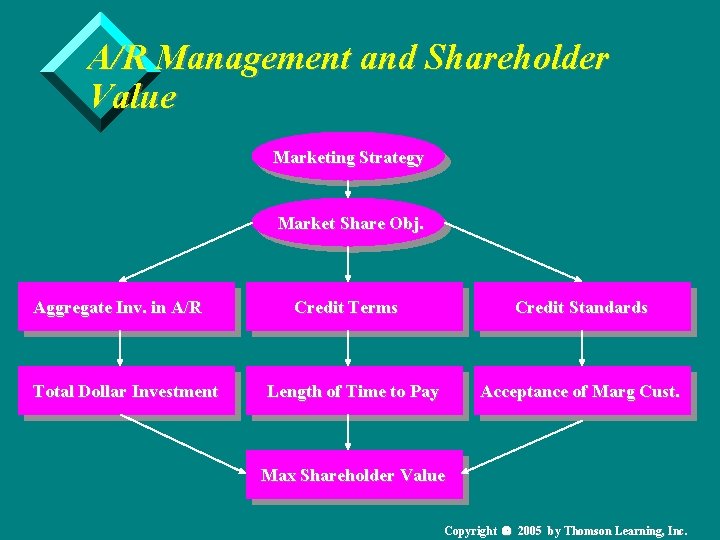 A/R Management and Shareholder Value

Marketing Strategy

Market Share Obj.

Aggregate Inv. in A/R

Credit Terms

Credit Standards

Total Dollar Investment

Length of Time to Pay

Acceptance of Marg Cust.

Max Shareholder Value

Copyright © 2005 by Thomson Learning, Inc.